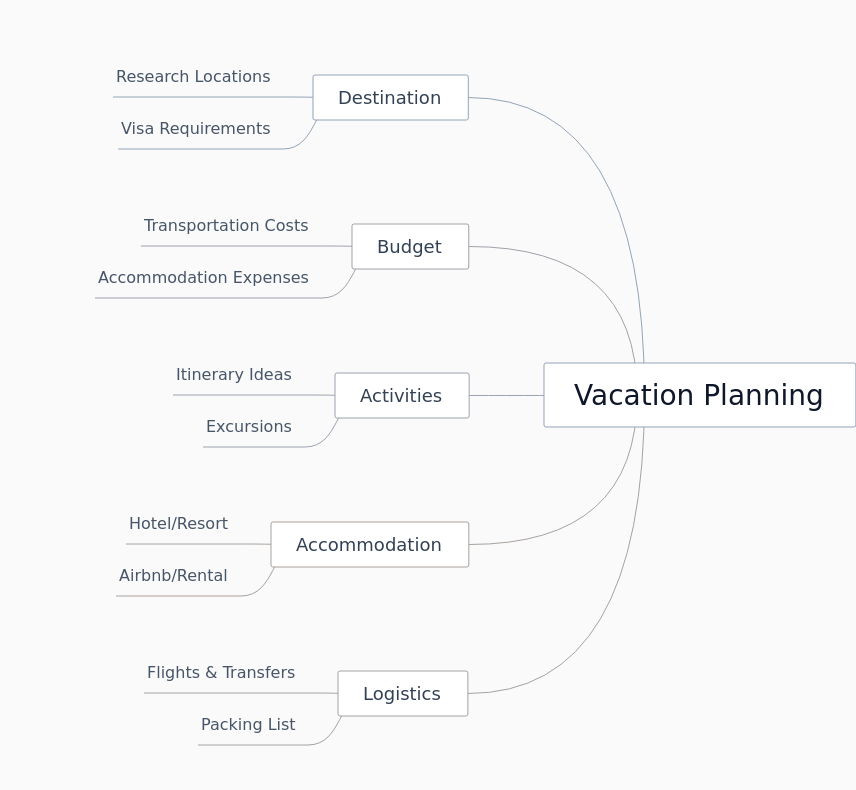 Vacation Planning

Destination
Research Locations
Visa Requirements

Budget
Transportation Costs
Accommodation Expenses

Activities
Itinerary Ideas
Excursions

Accommodation
Hotel/Resort
Airbnb/Rental

Logistics
Flights & Transfers
Packing List